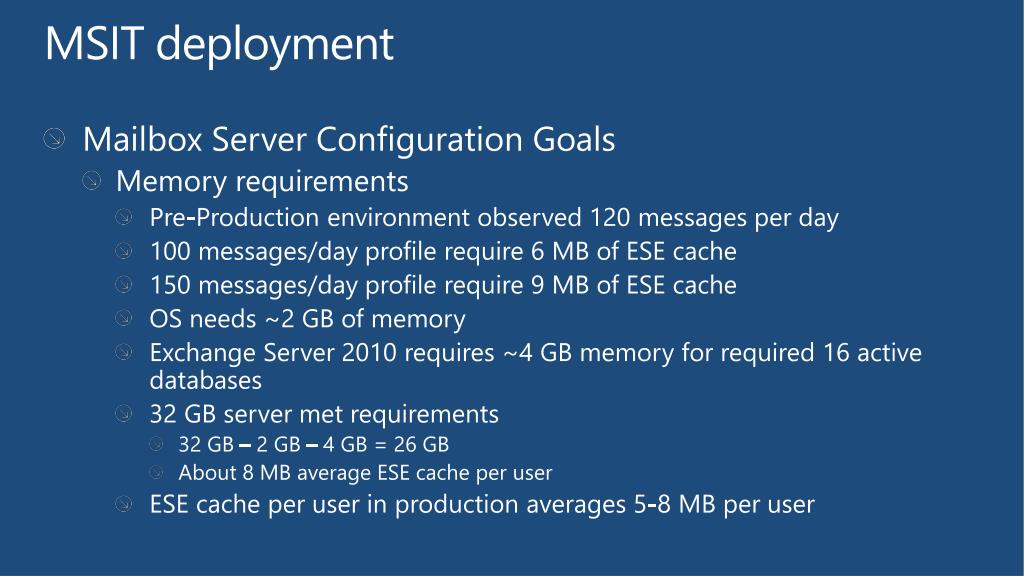 MSIT deployment

Mailbox Server Configuration Goals

Memory requirements

Pre-Production environment observed 120 messages per day

100 messages/day profile require 6 MB of ESE cache

150 messages/day profile require 9 MB of ESE cache

OS needs ~2 GB of memory

Exchange Server 2010 requires ~4 GB memory for required 16 active databases

32 GB server met requirements

32 GB – 2 GB – 4 GB = 26 GB

About 8 MB average ESE cache per user

ESE cache per user in production averages 5-8 MB per user